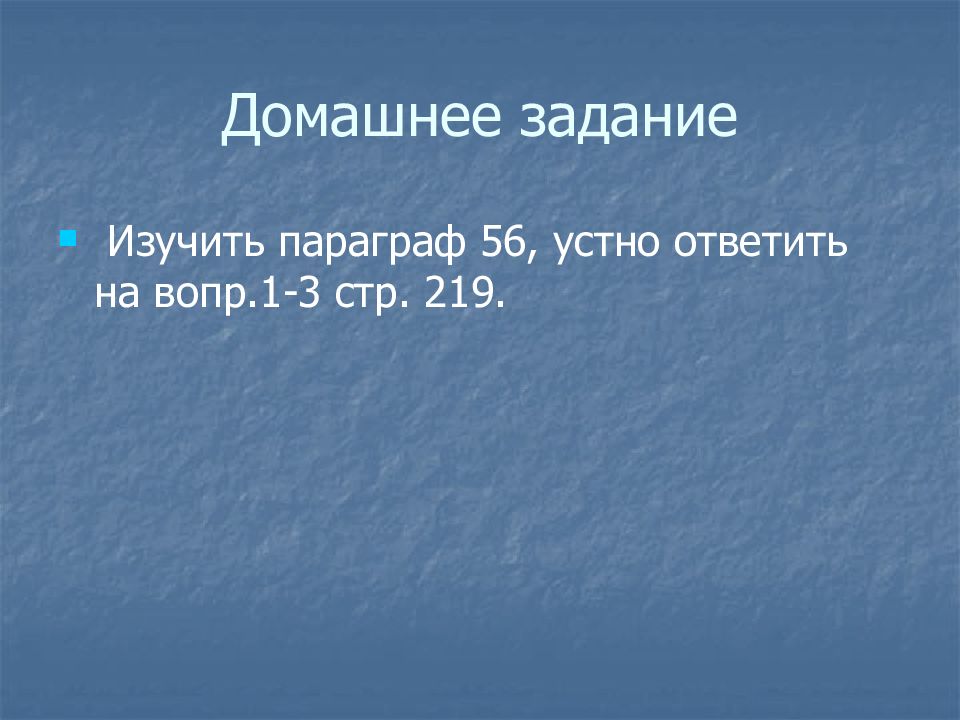 Домашнее задание

Изучить параграф 56, устно ответить на вопр.1-3 стр. 219.